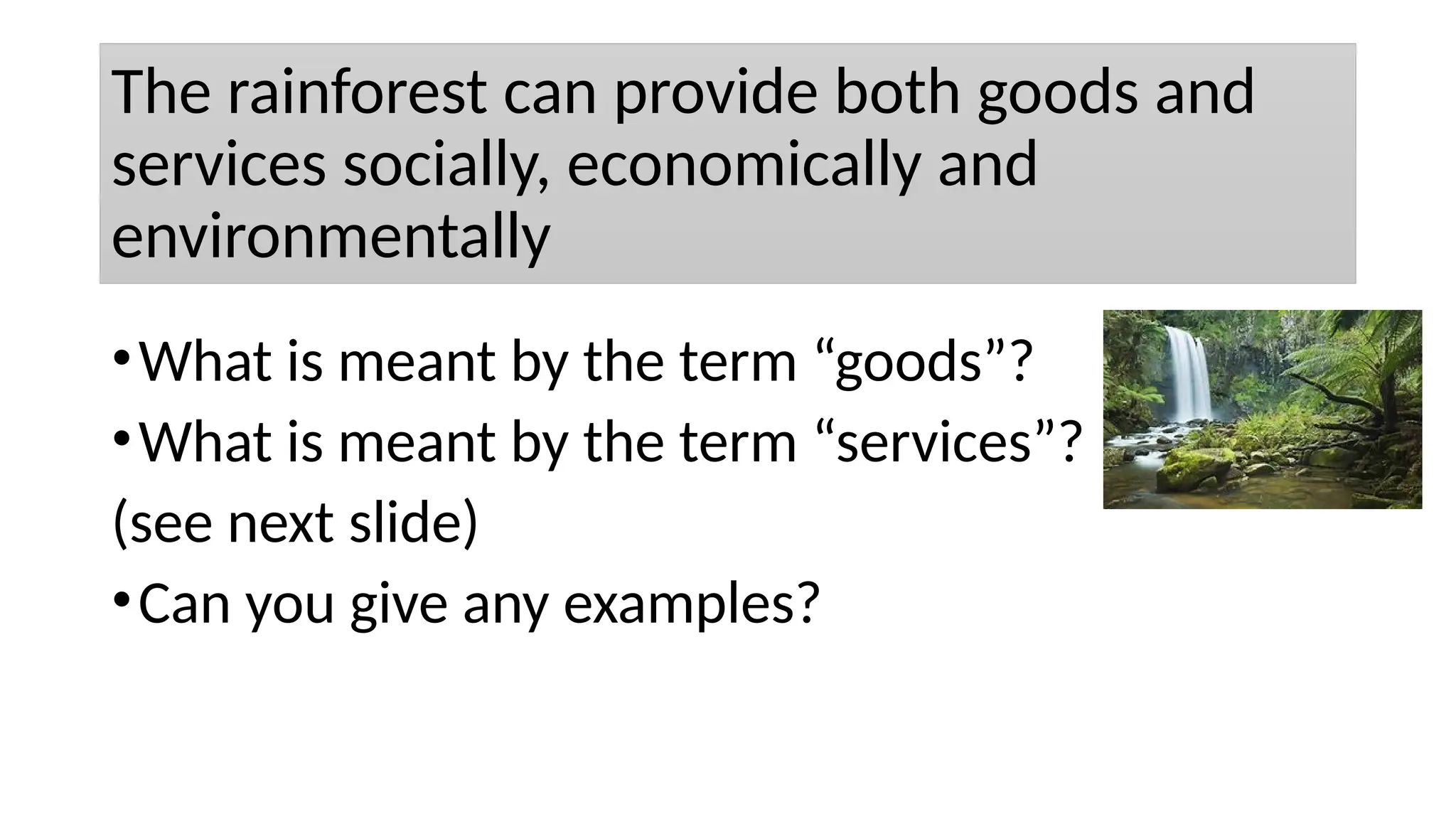 The rainforest can provide both goods and services socially, economically and environmentally

• What is meant by the term “goods”?
• What is meant by the term “services”?
(see next slide)
• Can you give any examples?